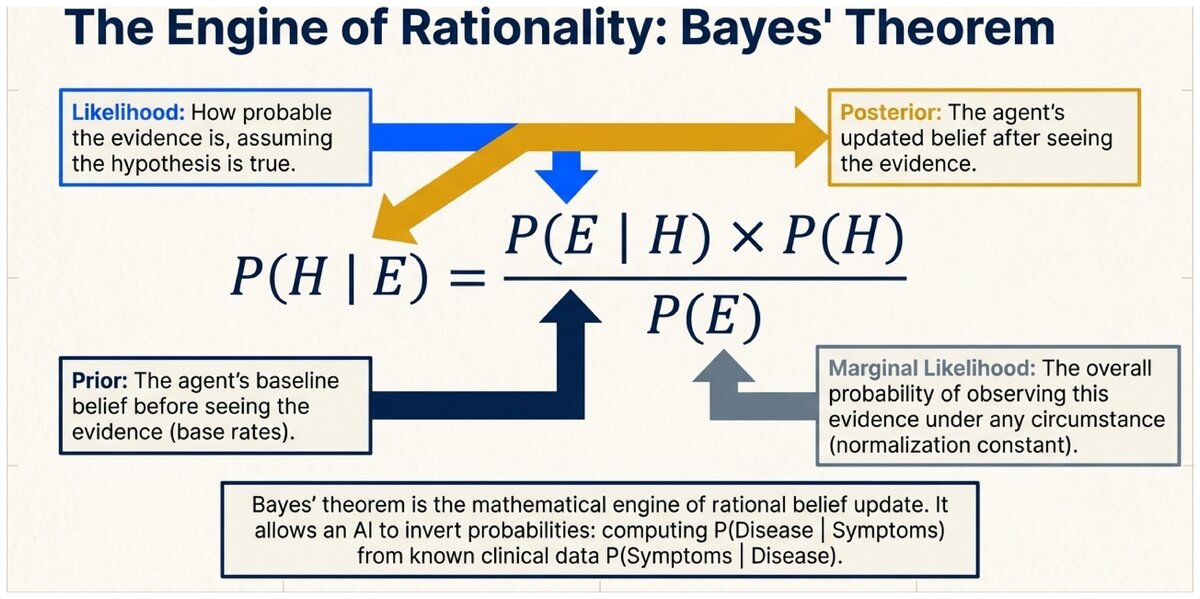 The Engine of Rationality: Bayes' Theorem

Likelihood: How probable the evidence is, assuming the hypothesis is true.

Posterior: The agent's updated belief after seeing the evidence.

$P(H \mid E) = \frac{P(E \mid H) \times P(H)}{P(E)}$

Prior: The agent's baseline belief before seeing the evidence (base rates).

Marginal Likelihood: The overall probability of observing this evidence under any circumstance (normalization constant).

Bayes' theorem is the mathematical engine of rational belief update. It allows an AI to invert probabilities: computing P(Disease | Symptoms) from known clinical data P(Symptoms | Disease).